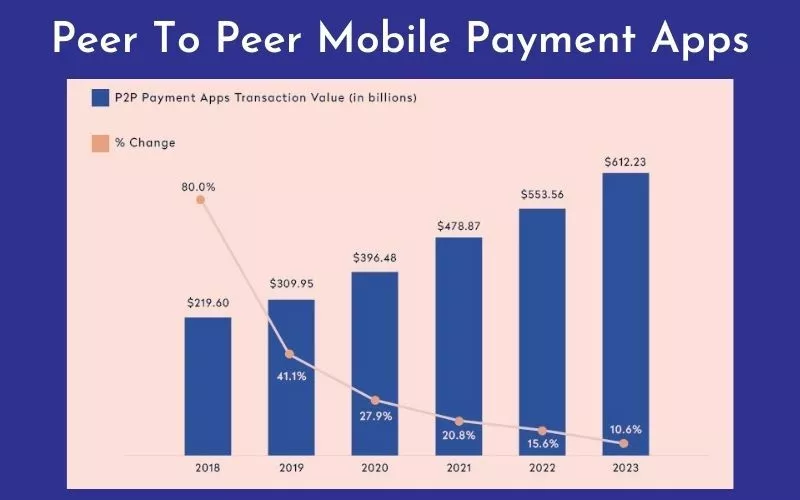 Peer To Peer Mobile Payment Apps

P2P Payment Apps Transaction Value (in billions)

% Change

80.0%

$219.60

$309.95

41.1%

$396.48

27.9%

$478.87

20.8%

$553.56

15.6%

$612.23

10.6%

2018

2019

2020

2021

2022

2023